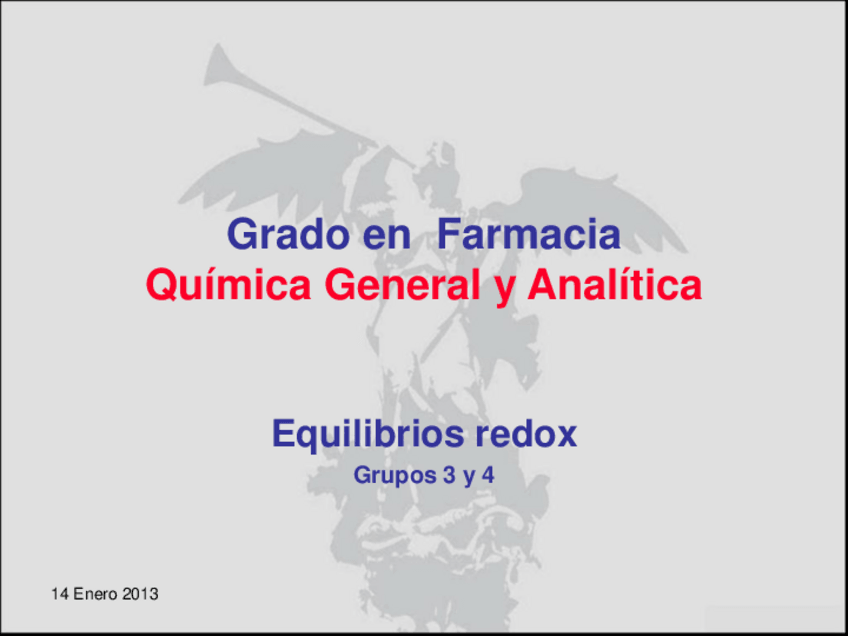 Grado en Farmacia
Química General y Analítica

Equilibrios redox
Grupos 3 y 4

14 Enero 2013